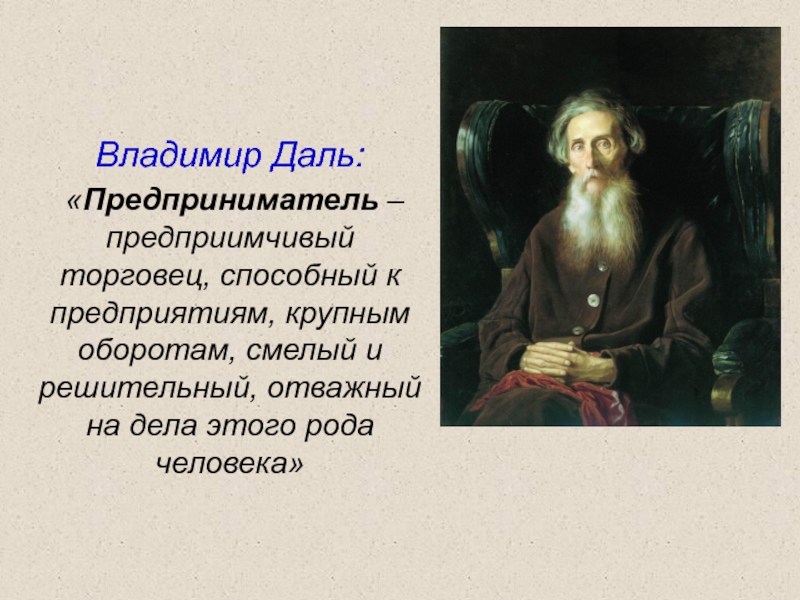 Владимир Даль:

«Предприниматель – предприимчивый торговец, способный к предприятиям, крупным оборотам, смелый и решительный, отважный на дела этого рода человека»